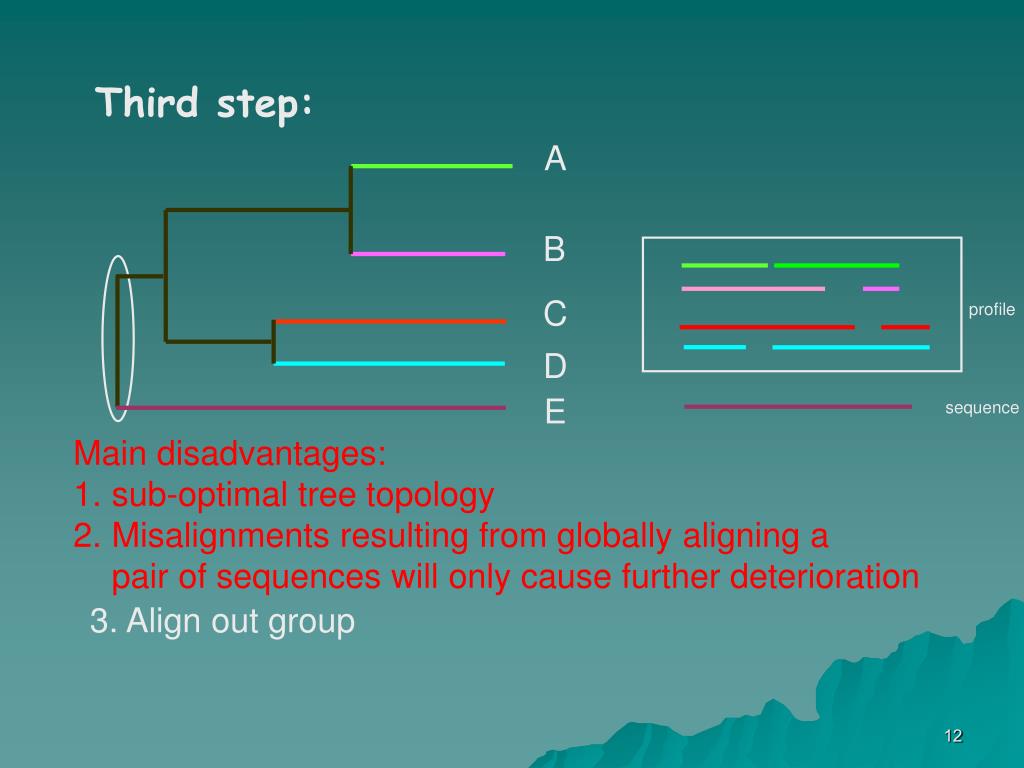 Third step:

A

B

C

D

E

profile

sequence

Main disadvantages:
1. sub-optimal tree topology
2. Misalignments resulting from globally aligning a pair of sequences will only cause further deterioration
3. Align out group

12